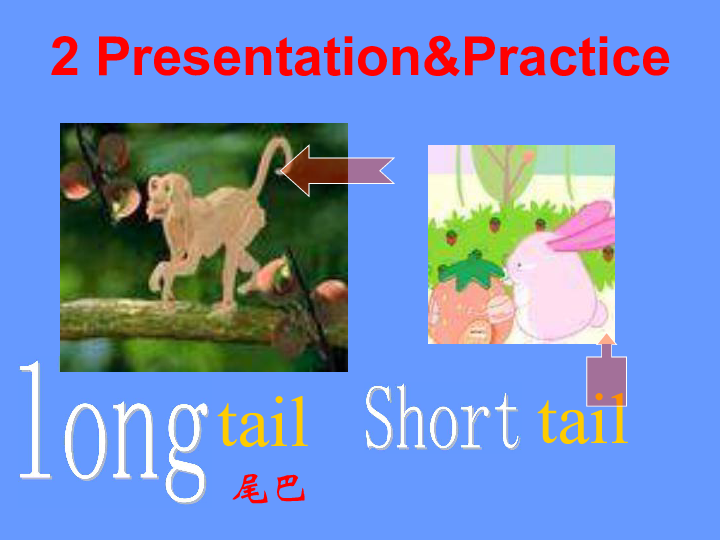 2 Presentation&Practice

long tail
尾巴

Short tail